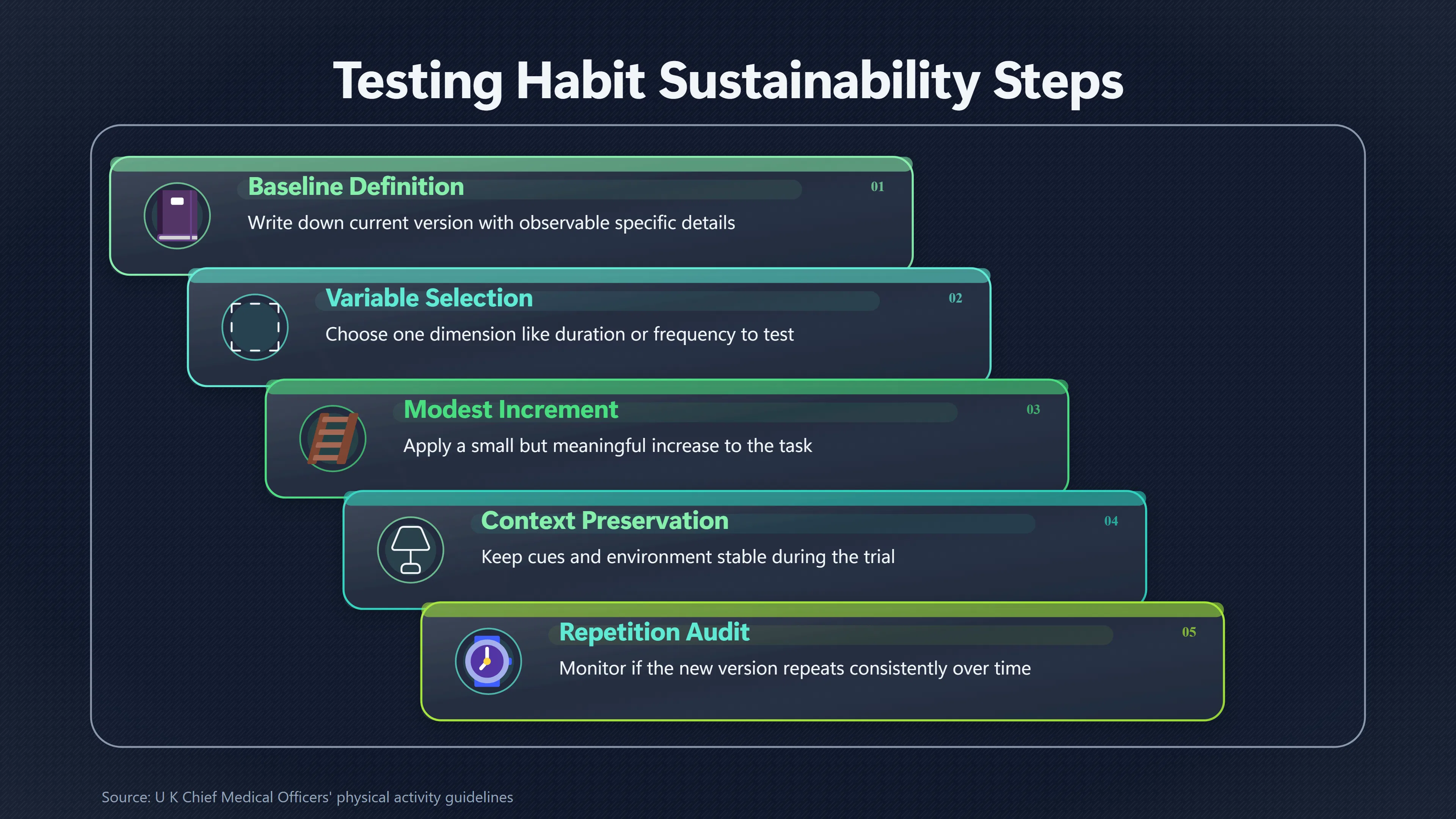 Testing Habit Sustainability Steps

Baseline Definition
01
Write down current version with observable specific details

Variable Selection
02
Choose one dimension like duration or frequency to test

Modest Increment
03
Apply a small but meaningful increase to the task

Context Preservation
04
Keep cues and environment stable during the trial

Repetition Audit
05
Monitor if the new version repeats consistently over time

Source: U K Chief Medical Officers' physical activity guidelines